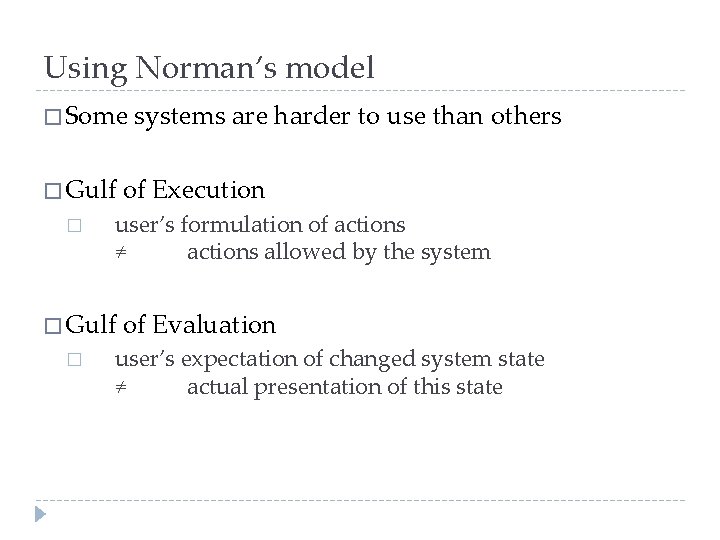 Using Norman's model

□ Some systems are harder to use than others

□ Gulf of Execution

□ user's formulation of actions
$\neq$ actions allowed by the system

□ Gulf of Evaluation

□ user's expectation of changed system state
$\neq$ actual presentation of this state